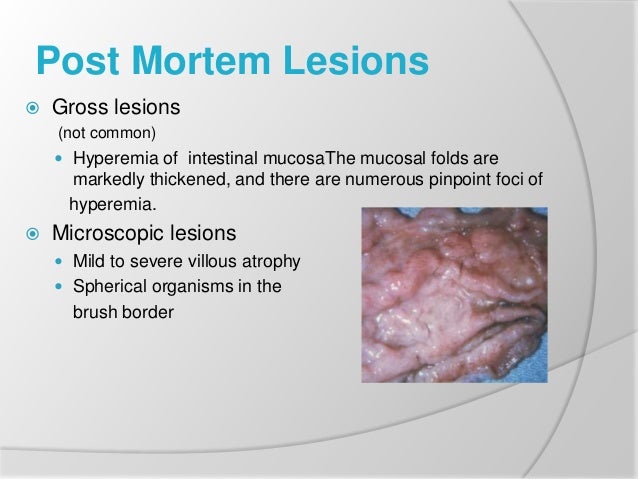 Post Mortem Lesions

Gross lesions
(not common)

Hyperemia of intestinal mucosaThe mucosal folds are markedly thickened, and there are numerous pinpoint foci of hyperemia.

Microscopic lesions

Mild to severe villous atrophy

Spherical organisms in the brush border